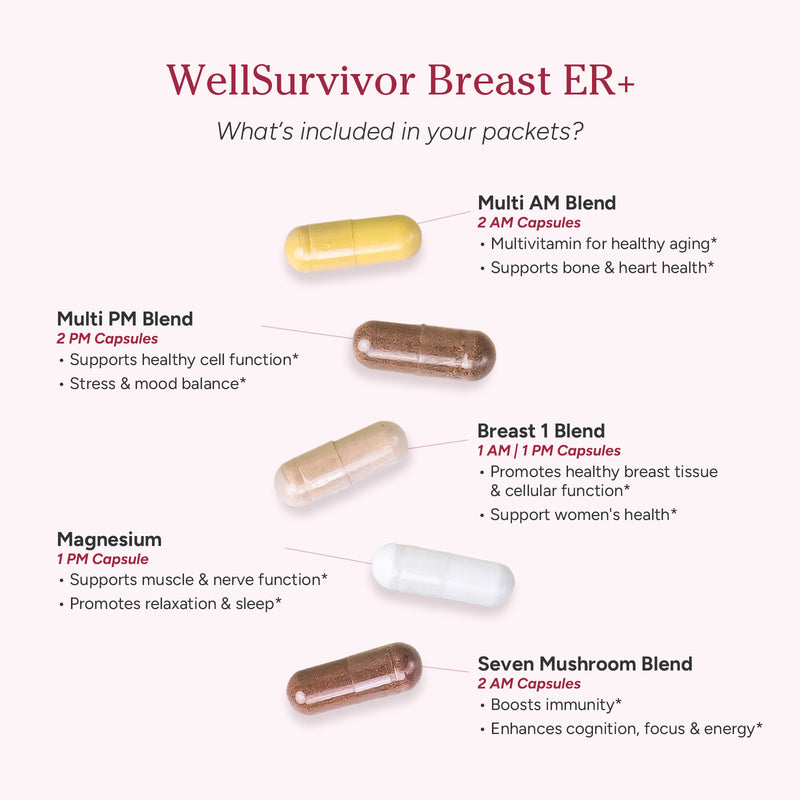 WellSurvivor Breast ER+

What's included in your packets?

Multi AM Blend
2 AM Capsules
• Multivitamin for healthy aging*
• Supports bone & heart health*

Multi PM Blend
2 PM Capsules
• Supports healthy cell function*
• Stress & mood balance*

Breast 1 Blend
1 AM | 1 PM Capsules
• Promotes healthy breast tissue & cellular function*
• Support women's health*

Magnesium
1 PM Capsule
• Supports muscle & nerve function*
• Promotes relaxation & sleep*

Seven Mushroom Blend
2 AM Capsules
• Boosts immunity*
• Enhances cognition, focus & energy*